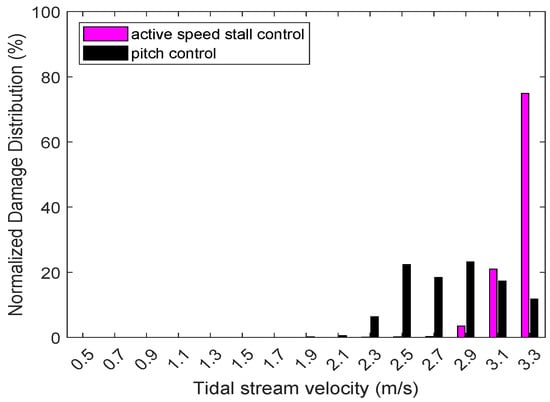 active speed stall control
pitch control

Normalized Damage Distribution (%)

100
80
60
40
20
0

0.5
0.7
0.9
1.1
1.3
1.5
1.7
1.9
2.1
2.3
2.5
2.7
2.9
3.1
3.3

Tidal stream velocity (m/s)